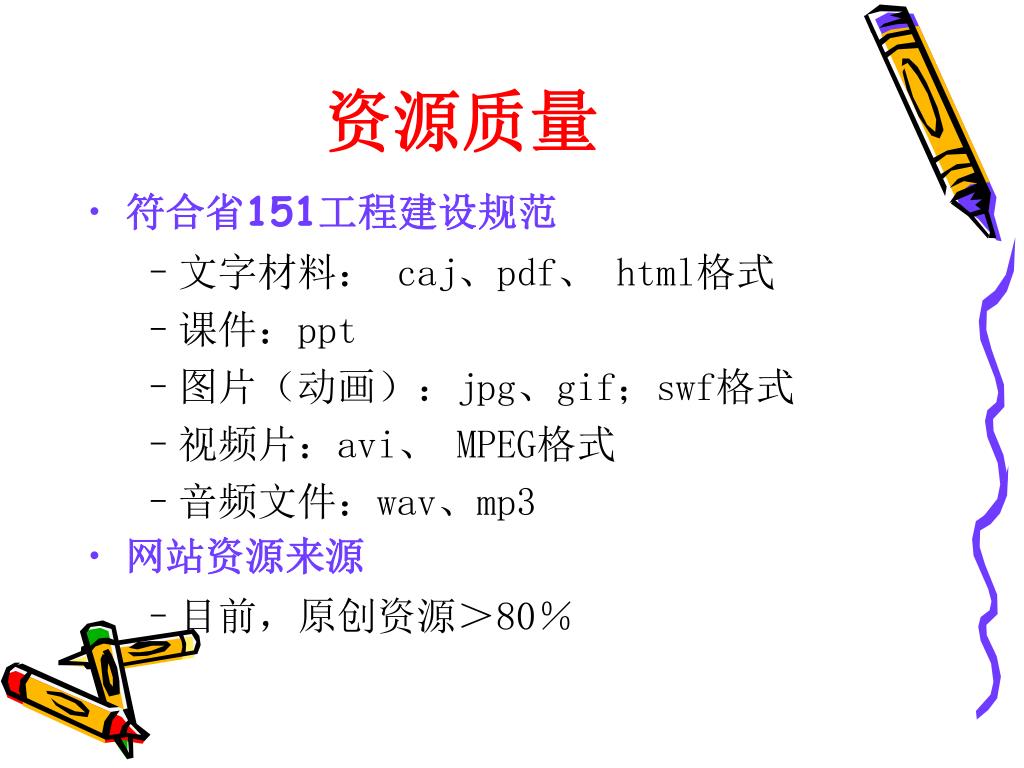 资源质量

• 符合省151工程建设规范
– 文字材料： caj、pdf、 html格式
– 课件：ppt
– 图片（动画）：jpg、gif；swf格式
– 视频片：avi、 MPEG格式
– 音频文件：wav、mp3
• 网站资源来源
– 目前，原创资源＞80％